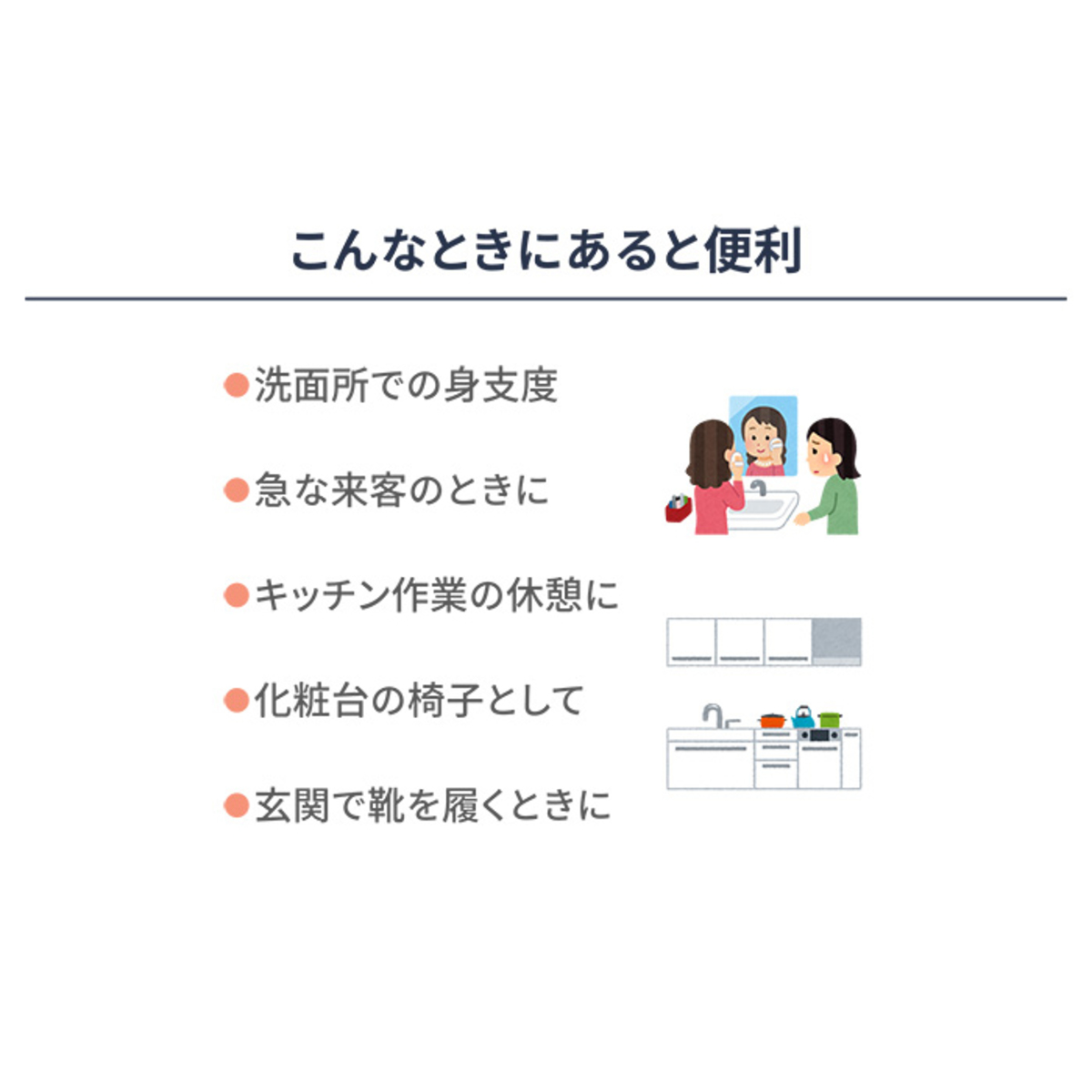 こんなときにあると便利

●洗面所での身支度

●急な来客のときに

●キッチン作業の休憩に

●化粧台の椅子として

●玄関で靴を履くときに